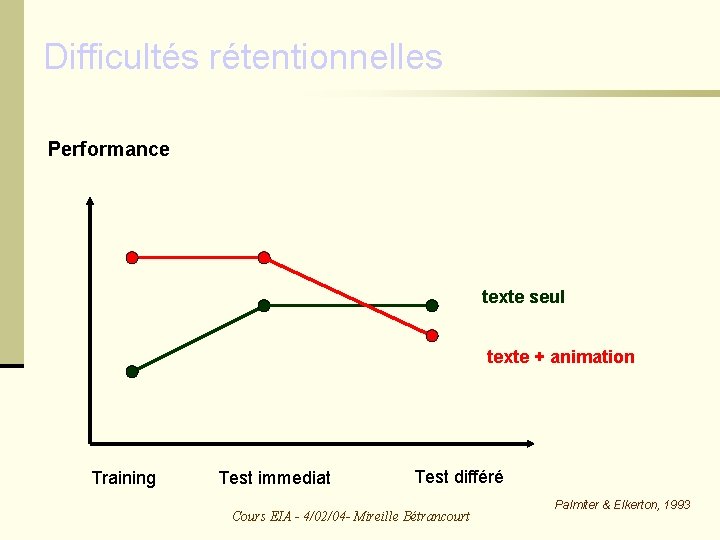 Difficultés rétentionnelles

Performance

texte seul

texte + animation

Training

Test immediat

Test différé

Palmiter & Elkerton, 1993

Cours EIA - 4/02/04- Mireille Bétrancourt